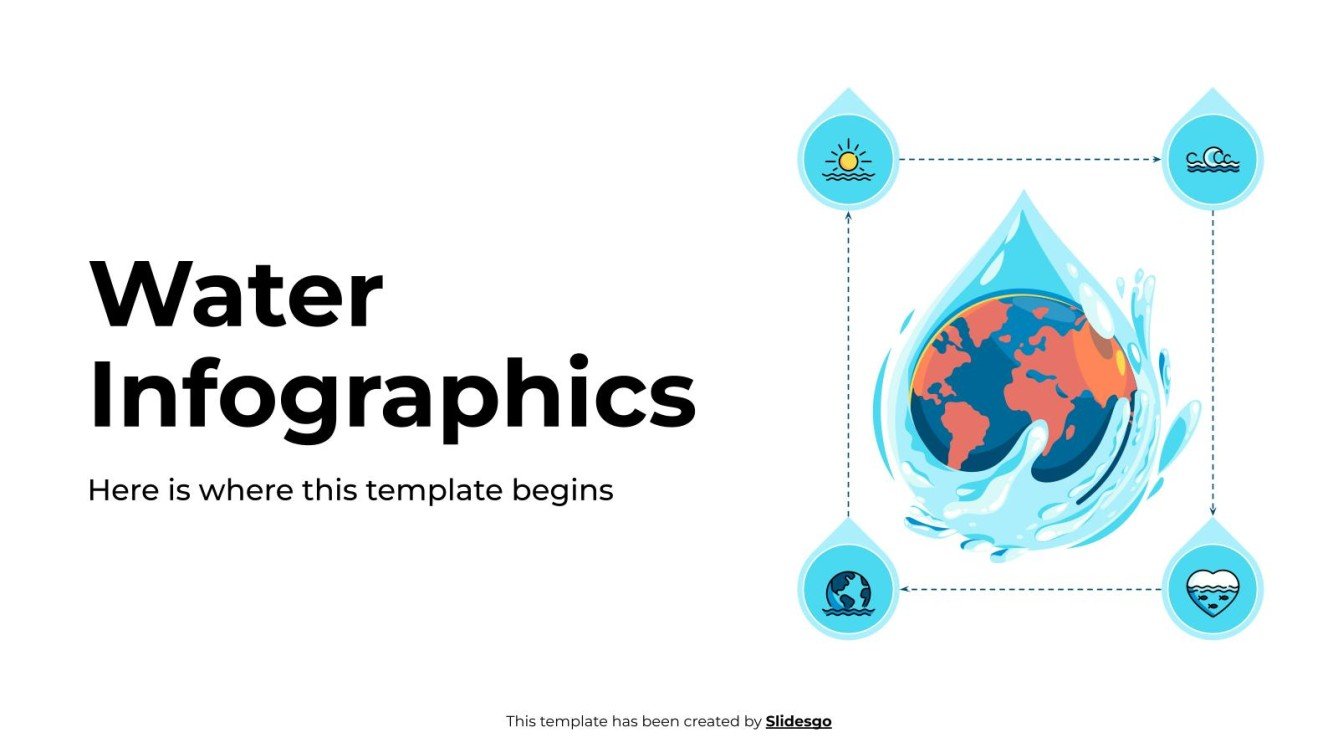 Water Infographics

Here is where this template begins

This template has been created by Slidesgo